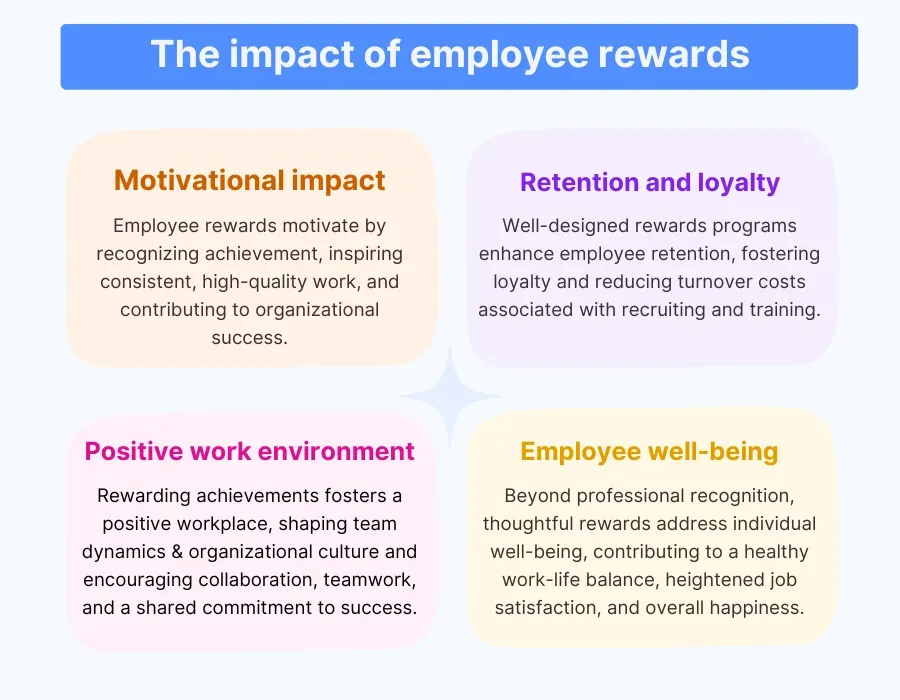 The impact of employee rewards

Motivational impact

Employee rewards motivate by recognizing achievement, inspiring consistent, high-quality work, and contributing to organizational success.

Retention and loyalty

Well-designed rewards programs enhance employee retention, fostering loyalty and reducing turnover costs associated with recruiting and training.

Positive work environment

Rewarding achievements fosters a positive workplace, shaping team dynamics & organizational culture and encouraging collaboration, teamwork, and a shared commitment to success.

Employee well-being

Beyond professional recognition, thoughtful rewards address individual well-being, contributing to a healthy work-life balance, heightened job satisfaction, and overall happiness.